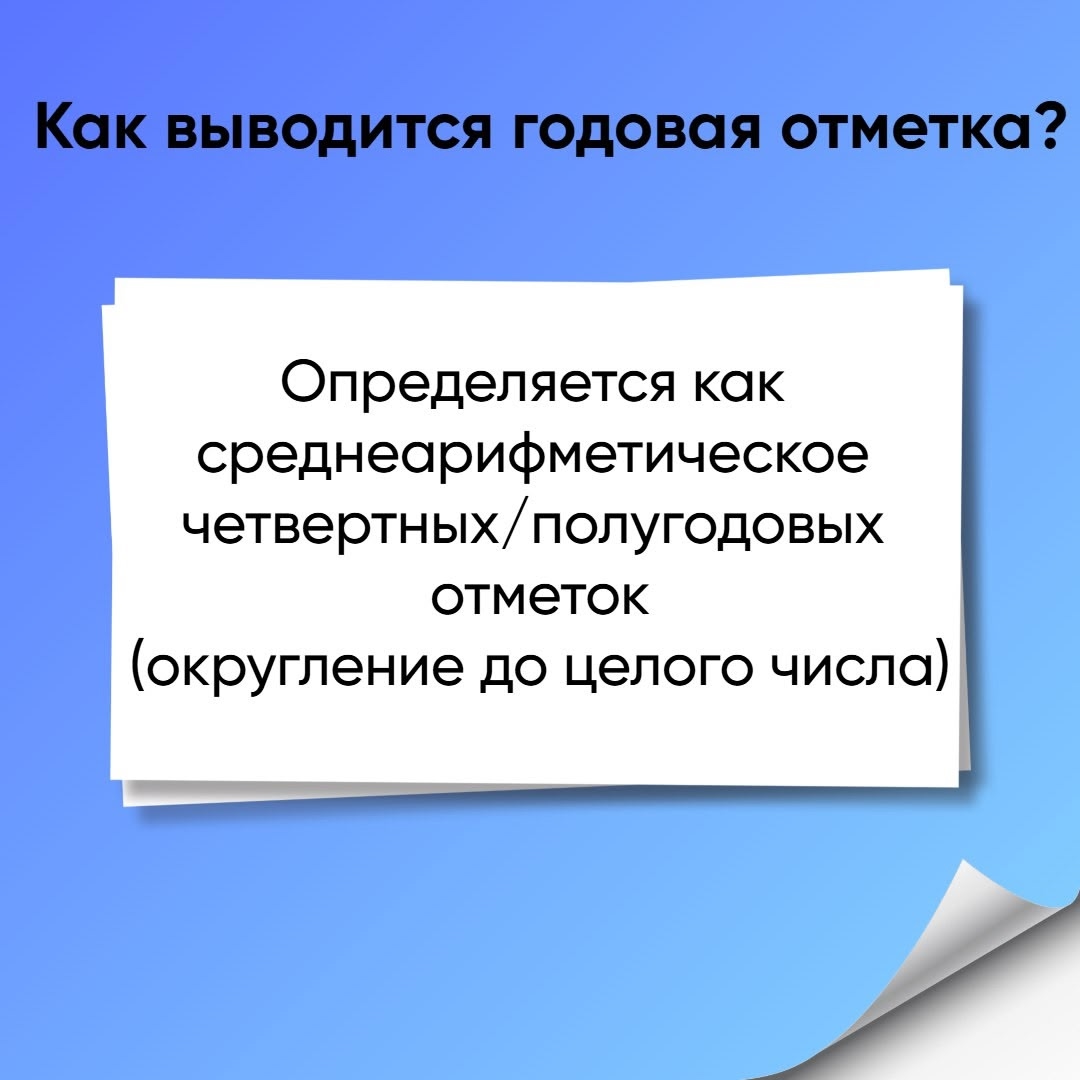 Как выводится годовая отметка?

Определяется как среднеарифметическое четвертных/полугодовых отметок (округление до целого числа)